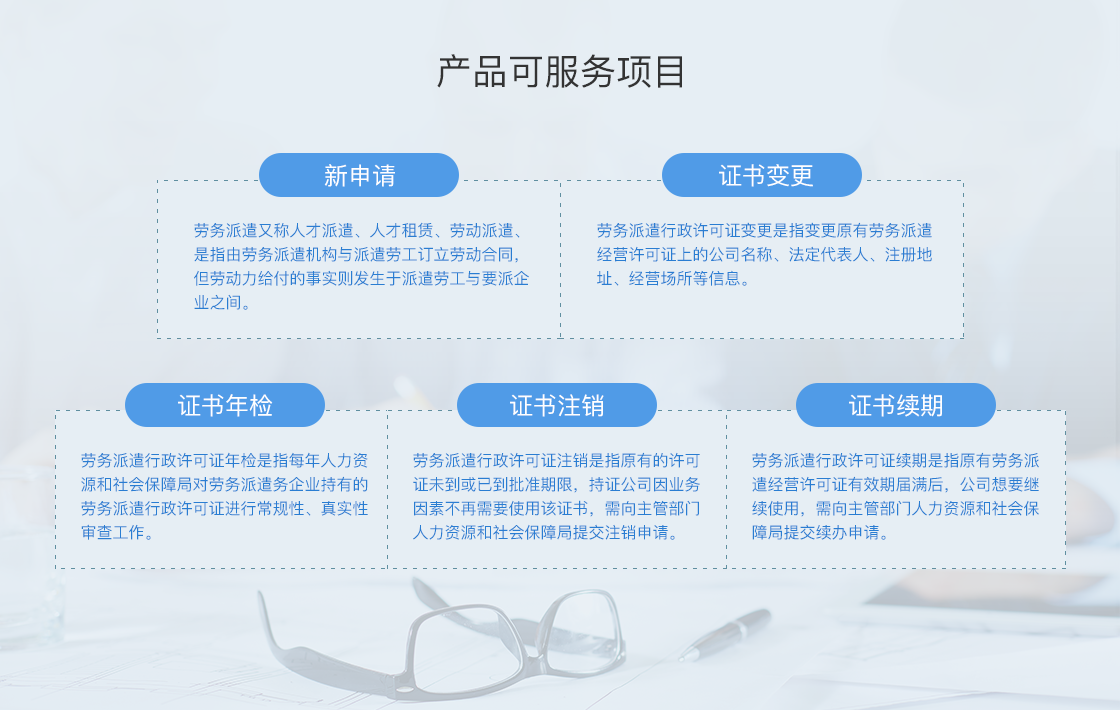 产品可服务项目

新申请

劳务派遣又称人才派遣、人才租赁、劳动派遣、是指由劳务派遣机构与派遣劳工订立劳动合同，但劳动力给付的事实则发生于派遣劳工与要派企业之间。

证书变更

劳务派遣行政许可证变更是指变更原有劳务派遣经营许可证上的公司名称、法定代表人、注册地址、经营场所等信息。

证书年检

劳务派遣行政许可证年检是指每年人力资源和社会保障局对劳务派遣务企业持有的劳务派遣行政许可证进行常规性、真实性审查工作。

证书注销

劳务派遣行政许可证注销是指原有的许可证未到或已到批准期限，持证公司因业务因素不再需要使用该证书，需向主管部门人力资源和社会保障局提交注销申请。

证书续期

劳务派遣行政许可证续期是指原有劳务派遣经营许可证有效期届满后，公司想要继续使用，需向主管部门人力资源和社会保障局提交续办申请。